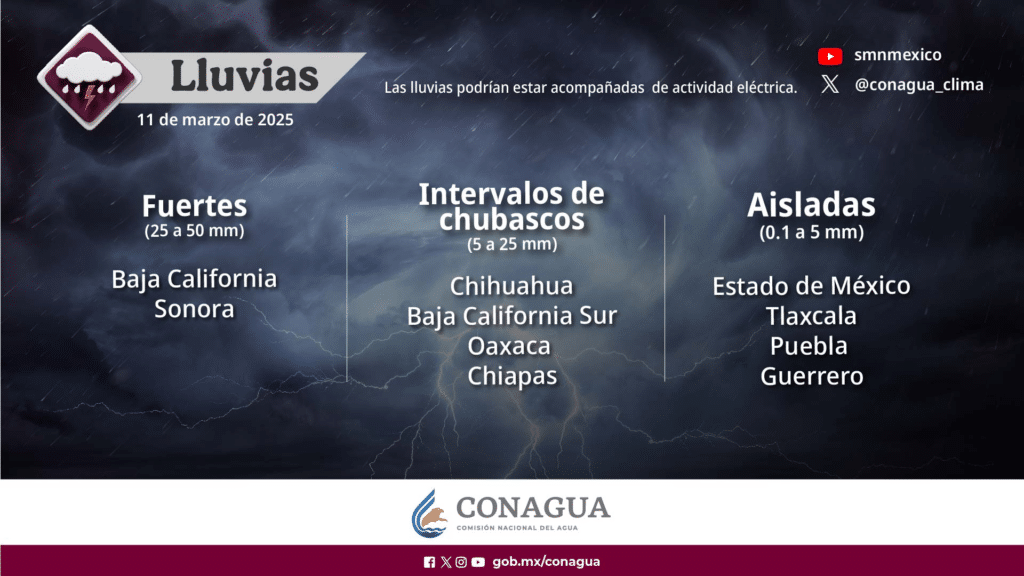 Lluvias
11 de marzo de 2025

Las lluvias podrían estar acompañadas de actividad eléctrica.

smnmexico
@conagua_clima

Fuertes
(25 a 50 mm)
Baja California
Sonora

Intervalos de chubascos
(5 a 25 mm)
Chihuahua
Baja California Sur
Oaxaca
Chiapas

Aisladas
(0.1 a 5 mm)
Estado de México
Tlaxcala
Puebla
Guerrero

CONAGUA
COMISIÓN NACIONAL DEL AGUA

gob.mx/conagua